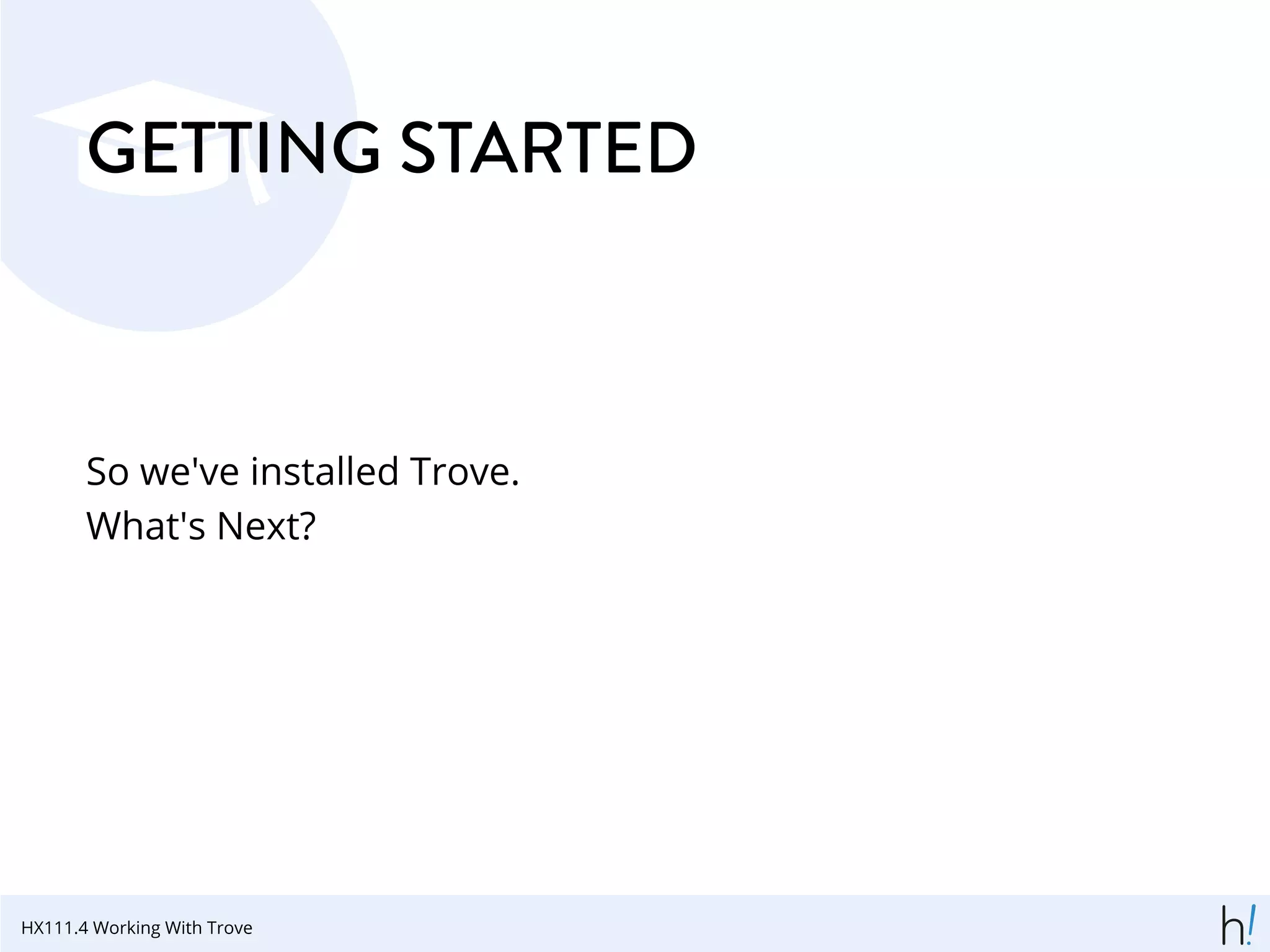 GETTING STARTED

So we've installed Trove.
What's Next?

HX111.4 Working With Trove

h!